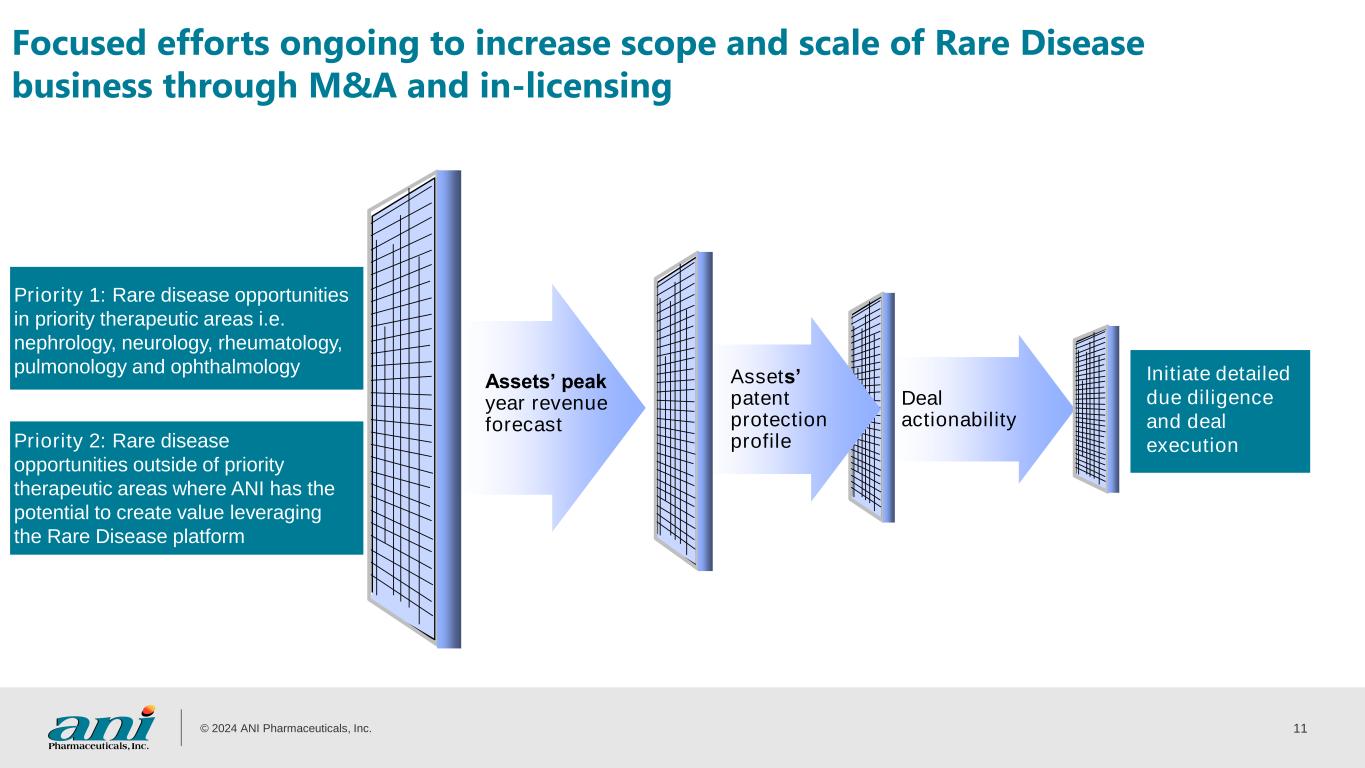 Focused efforts ongoing to increase scope and scale of Rare Disease business through M&A and in-licensing

Priority 1: Rare disease opportunities in priority therapeutic areas i.e. nephrology, neurology, rheumatology, pulmonology and ophthalmology

Priority 2: Rare disease opportunities outside of priority therapeutic areas where ANI has the potential to create value leveraging the Rare Disease platform

Assets' peak year revenue forecast

Assets' patent protection profile

Deal actionability

Initiate detailed due diligence and deal execution

ani Pharmaceuticals, Inc.

© 2024 ANI Pharmaceuticals, Inc.

11